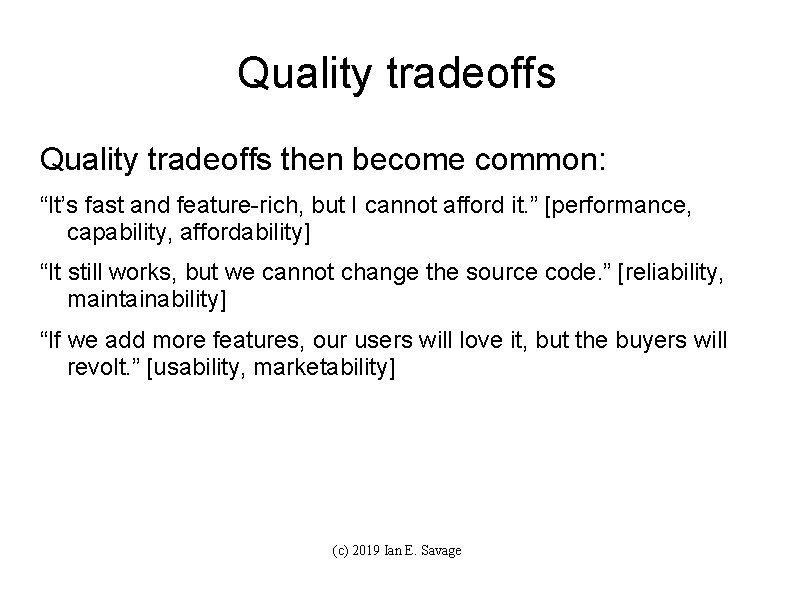 Quality tradeoffs

Quality tradeoffs then become common:

“It’s fast and feature-rich, but I cannot afford it.” [performance, capability, affordability]

“It still works, but we cannot change the source code.” [reliability, maintainability]

“If we add more features, our users will love it, but the buyers will revolt.” [usability, marketability]

(c) 2019 Ian E. Savage